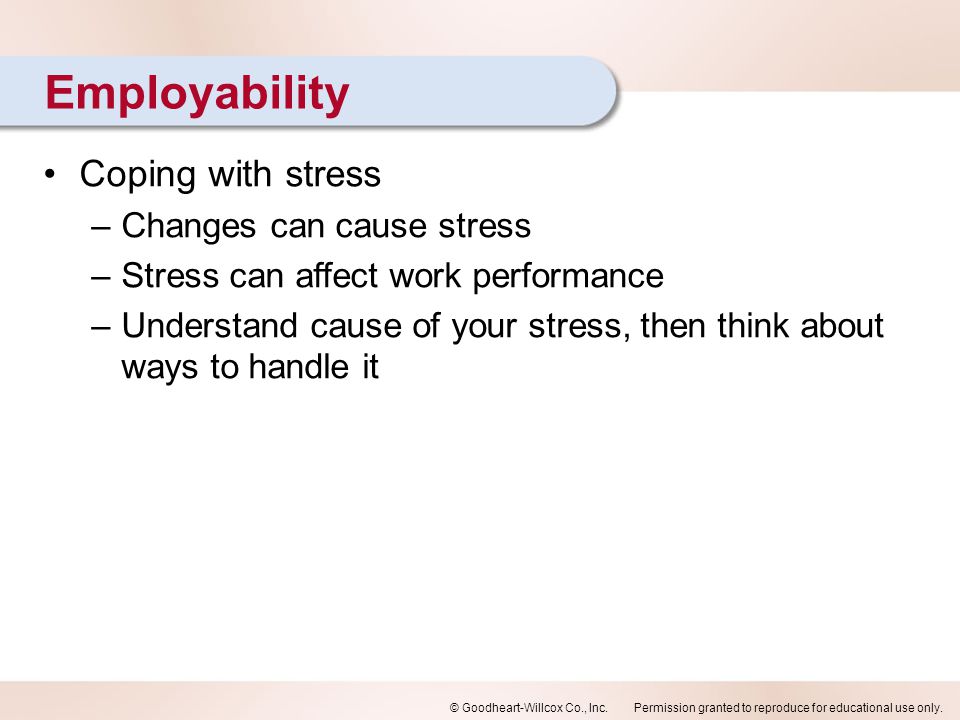 Employability

• Coping with stress
  – Changes can cause stress
  – Stress can affect work performance
  – Understand cause of your stress, then think about ways to handle it

© Goodheart-Willcox Co., Inc. Permission granted to reproduce for educational use only.